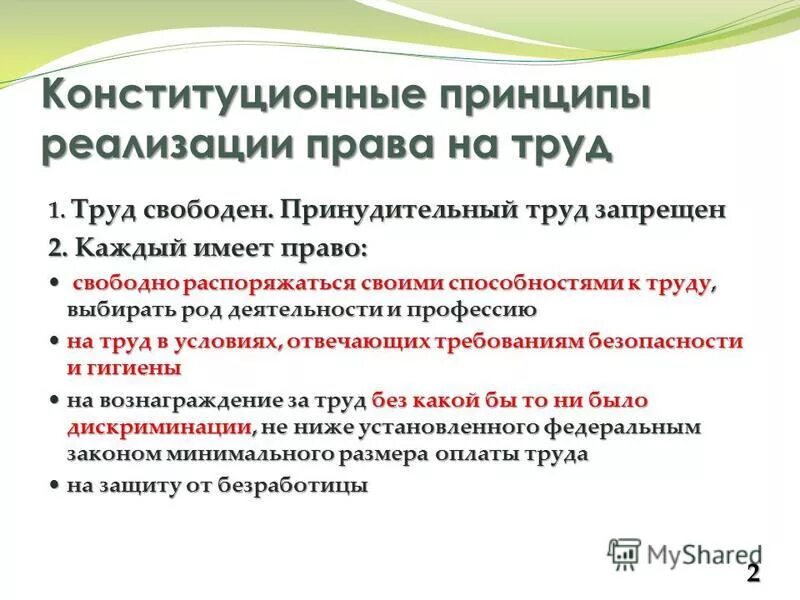 Конституционные принципы реализации права на труд

1. Труд свободен. Принудительный труд запрещен

2. Каждый имеет право:

• свободно распоряжаться своими способностями к труду, выбирать род деятельности и профессию

• на труд в условиях, отвечающих требованиям безопасности и гигиены

• на вознаграждение за труд без какой бы то ни было дискриминации, не ниже установленного федеральным законом минимального размера оплаты труда

• на защиту от безработицы

MyShared

2